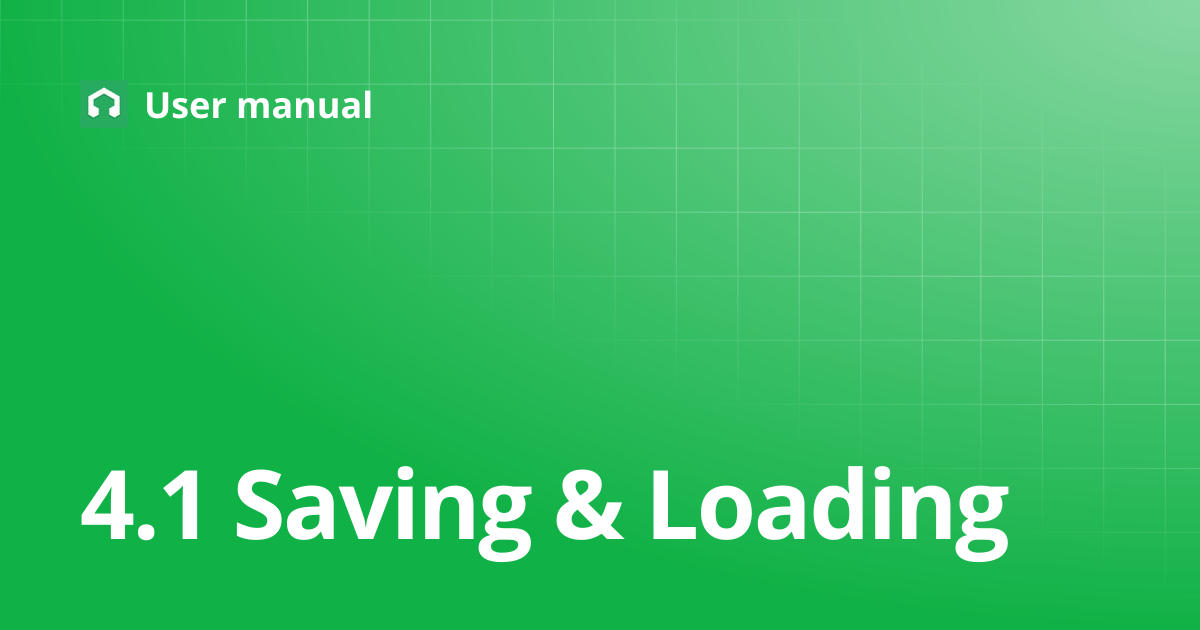 User manual

4.1 Saving & Loading